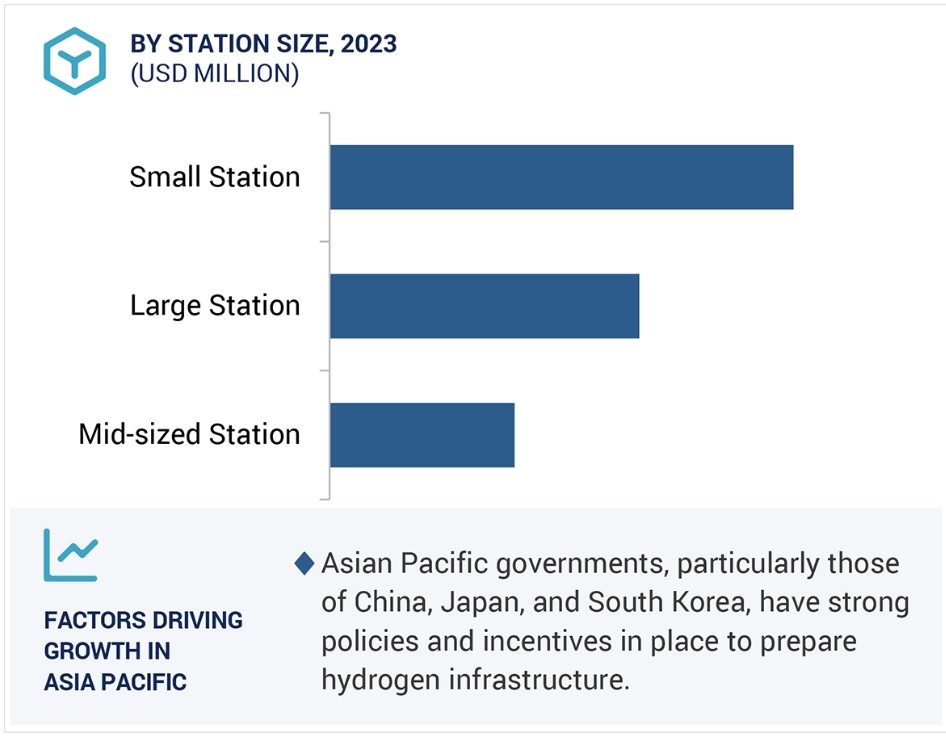 BY STATION SIZE, 2023
(USD MILLION)

Small Station

Large Station

Mid-sized Station

FACTORS DRIVING GROWTH IN ASIA PACIFIC

Asian Pacific governments, particularly those of China, Japan, and South Korea, have strong policies and incentives in place to prepare hydrogen infrastructure.